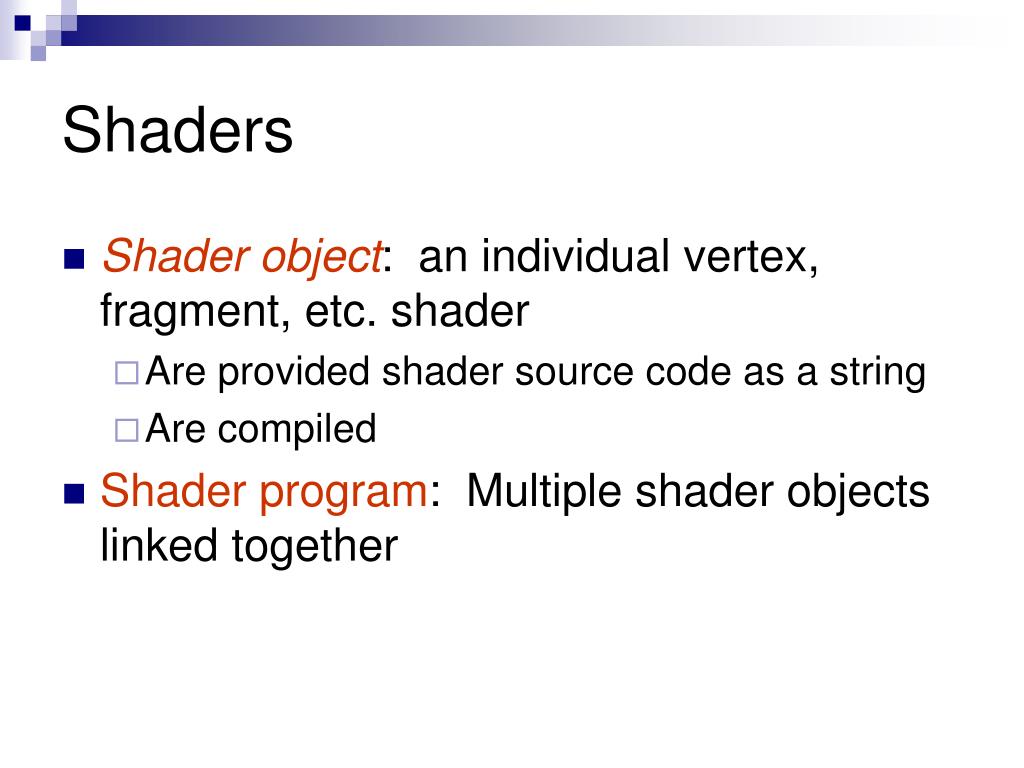 Shaders

Shader object:  an individual vertex, fragment, etc. shader

Are provided shader source code as a string

Are compiled

Shader program:  Multiple shader objects linked together